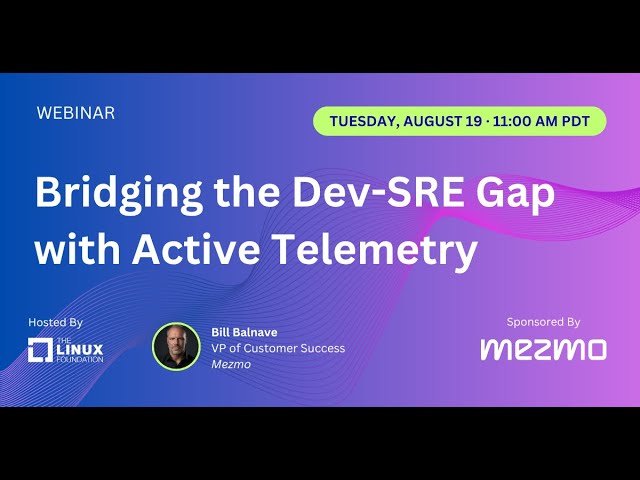 WEBINAR

TUESDAY, AUGUST 19 · 11:00 AM PDT

Bridging the Dev-SRE Gap with Active Telemetry

Hosted By

THE LINUX FOUNDATION

Bill Balnave
VP of Customer Success
Mezmo

Sponsored By

mezmo